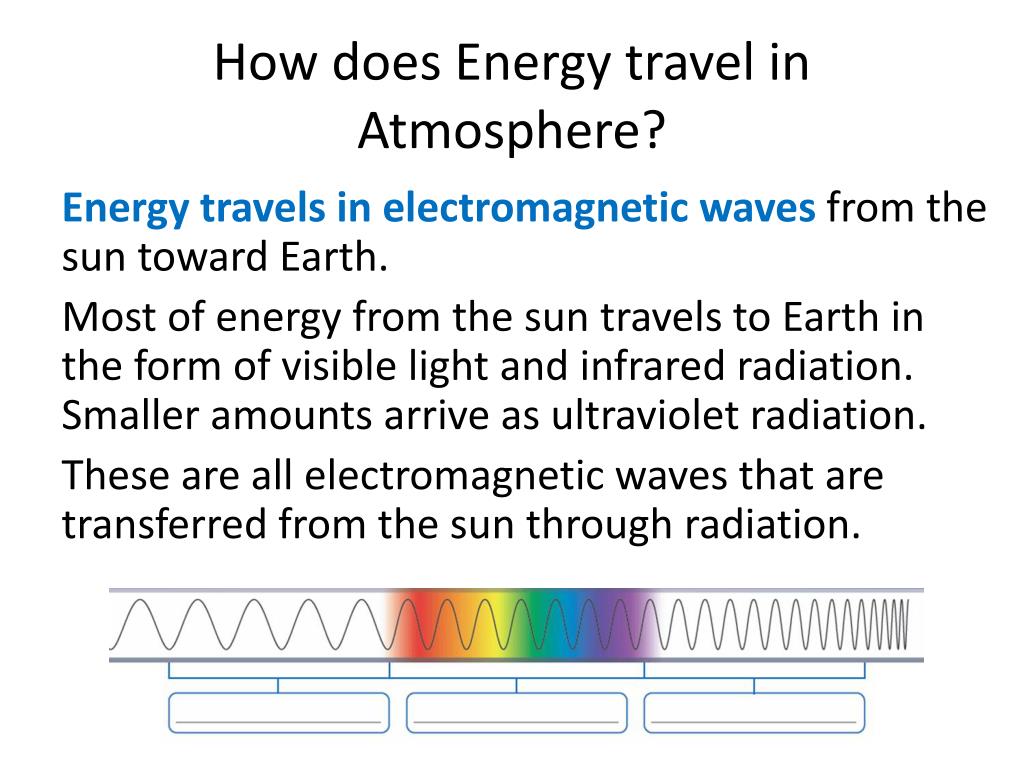 How does Energy travel in Atmosphere?

Energy travels in electromagnetic waves from the sun toward Earth.

Most of energy from the sun travels to Earth in the form of visible light and infrared radiation. Smaller amounts arrive as ultraviolet radiation.

These are all electromagnetic waves that are transferred from the sun through radiation.